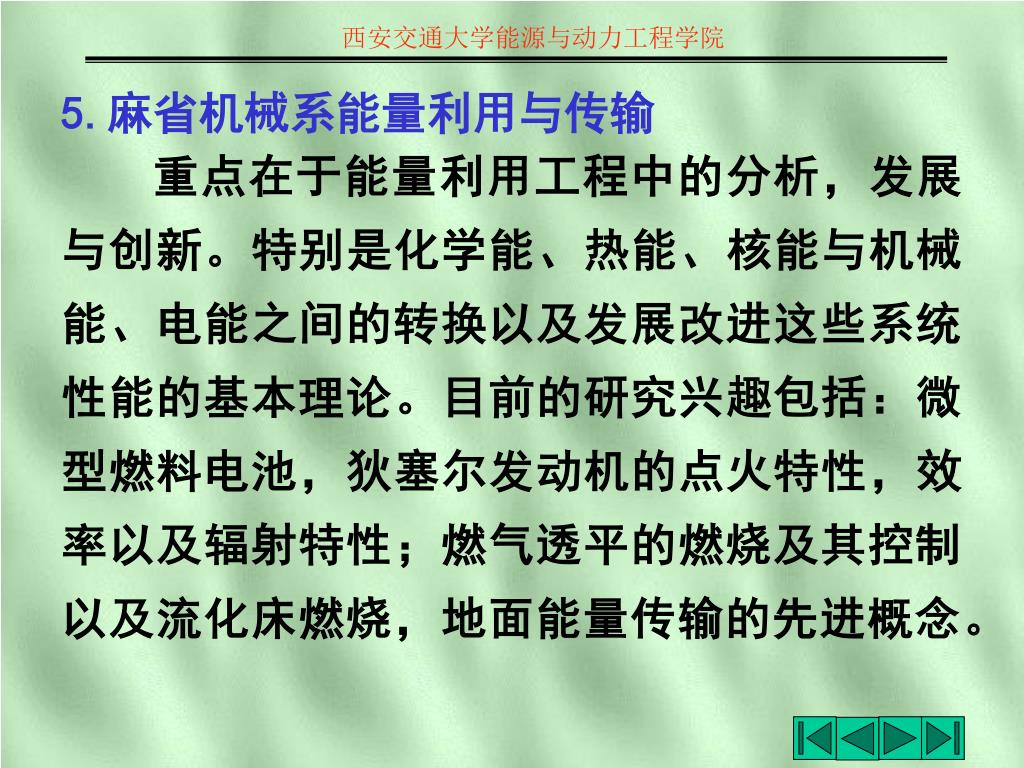 西安交通大学能源与动力工程学院

5. 麻省机械系能量利用与传输

重点在于能量利用工程中的分析，发展与创新。特别是化学能、热能、核能与机械能、电能之间的转换以及发展改进这些系统性能的基本理论。目前的研究兴趣包括：微型燃料电池，狄塞尔发动机的点火特性，效率以及辐射特性；燃气透平的燃烧及其控制以及流化床燃烧，地面能量传输的先进概念。